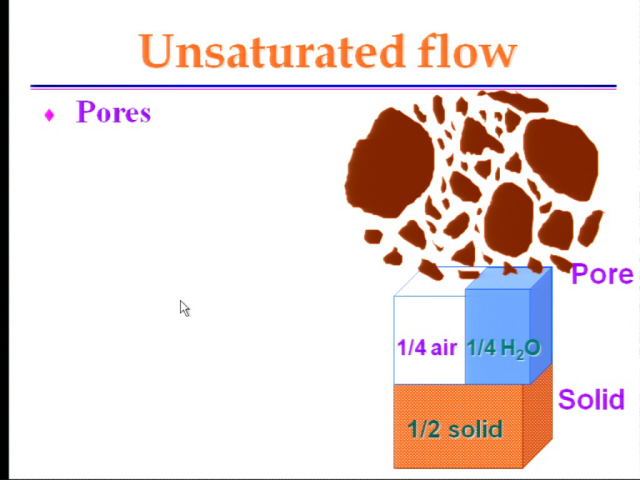 Unsaturated flow

♦ Pores

Pore

1/4 air

1/4 $H_2O$

Solid

1/2 solid